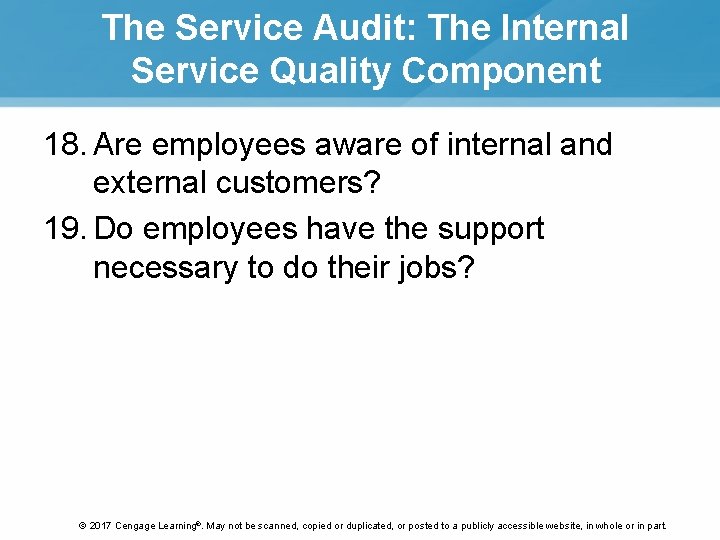 The Service Audit: The Internal Service Quality Component

18. Are employees aware of internal and external customers?

19. Do employees have the support necessary to do their jobs?

© 2017 Cengage Learning®. May not be scanned, copied or duplicated, or posted to a publicly accessible website, in whole or in part.